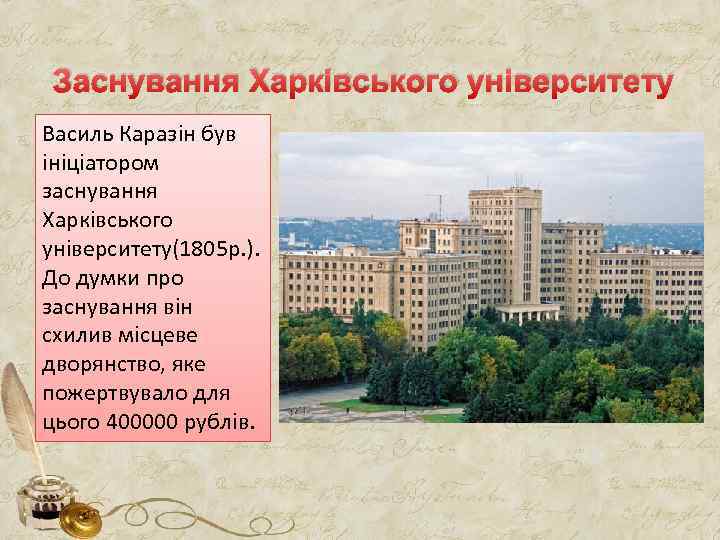 Заснування Харківського університету

Василь Каразін був ініціатором заснування Харківського університету(1805р.). До думки про заснування він схилив місцеве дворянство, яке пожертвувало для цього 400000 рублів.